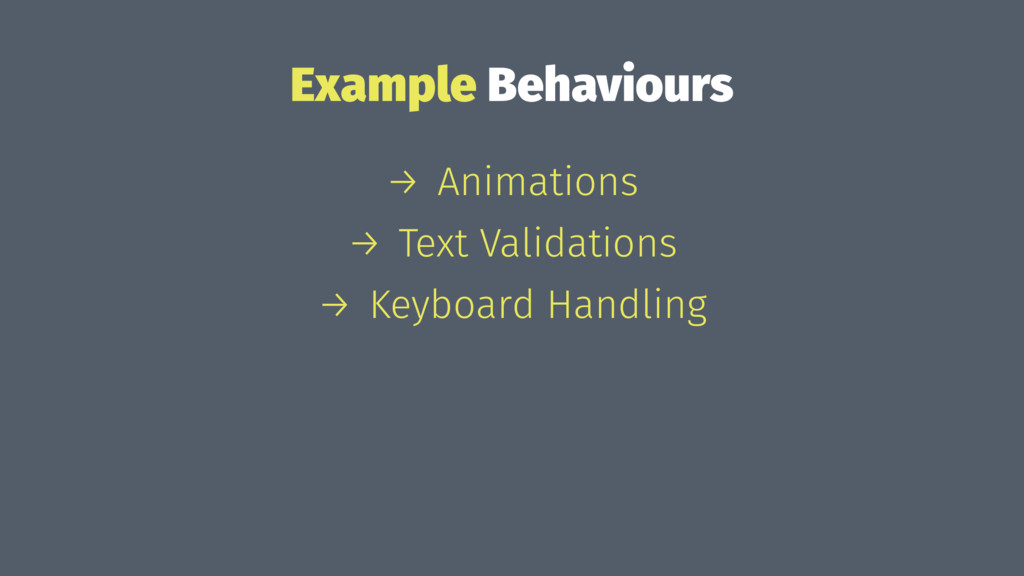 Example Behaviours

→ Animations
→ Text Validations
→ Keyboard Handling